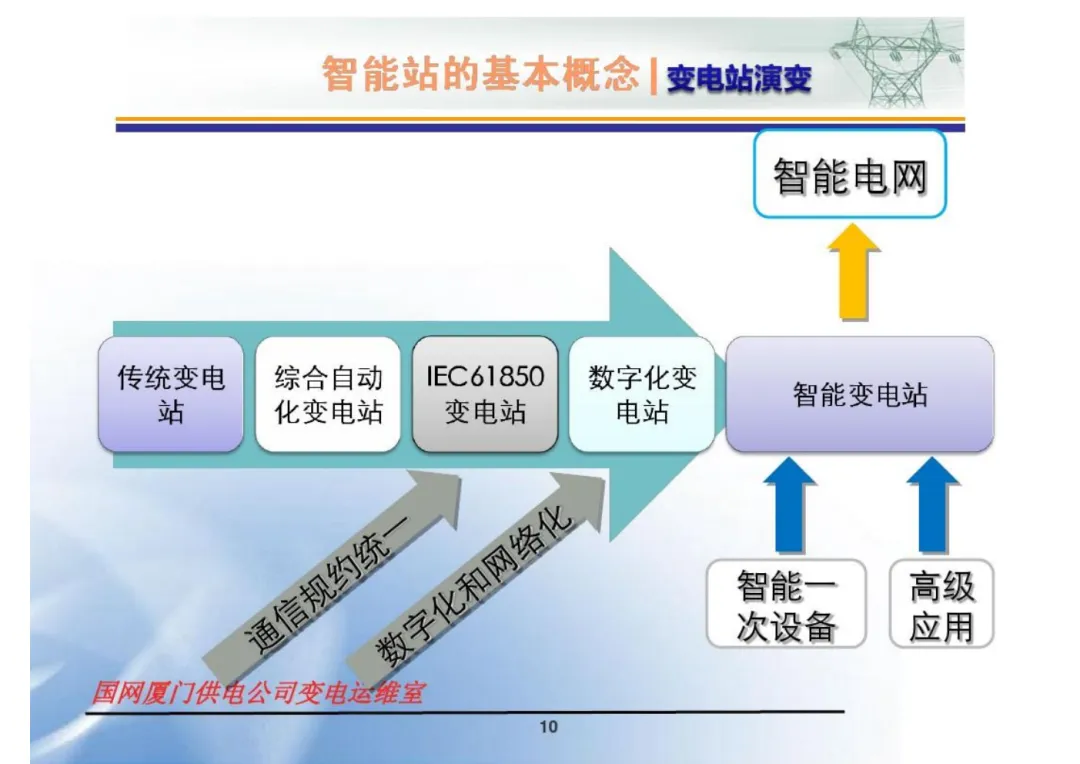 智能站的基本概念 | 变电站演变

智能电网

传统变电站

综合自动化变电站

IEC61850变电站

数字化变电站

智能变电站

通信规约统一

数字化和网络化

智能一次设备

高级应用

国网厦门供电公司变电运维室

10